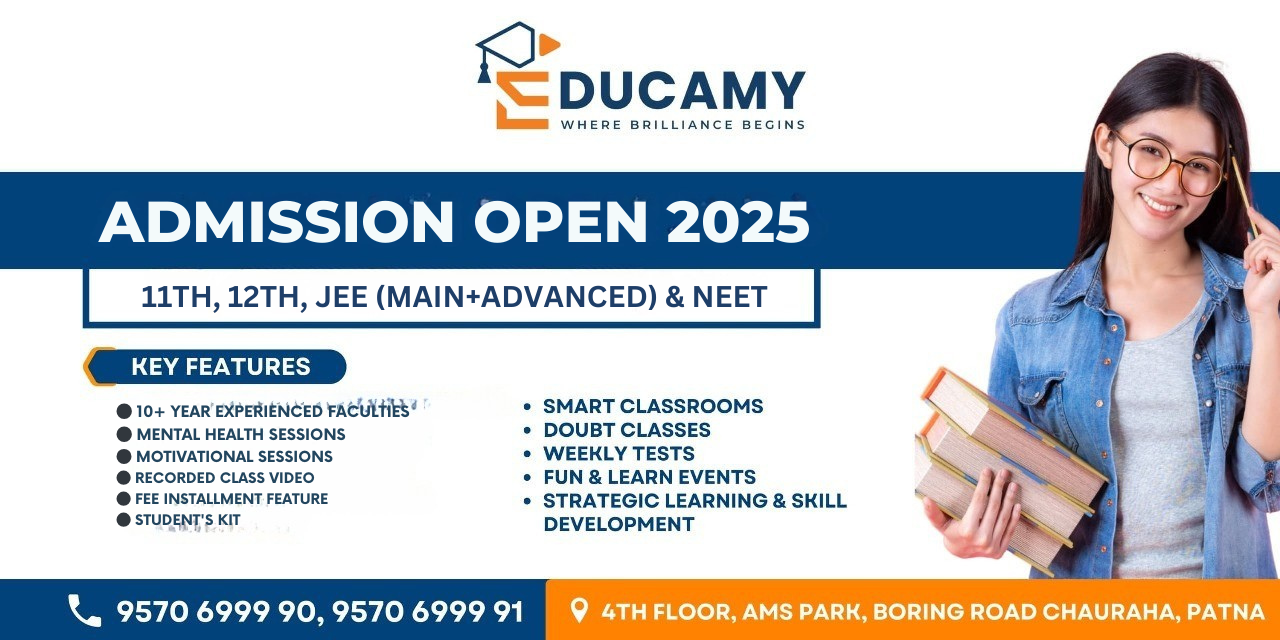 EDUCAMY
WHERE BRILLIANCE BEGINS

ADMISSION OPEN 2025

11TH, 12TH, JEE (MAIN+ADVANCED) & NEET

KEY FEATURES

● 10+ YEAR EXPERIENCED FACULTIES
● MENTAL HEALTH SESSIONS
● MOTIVATIONAL SESSIONS
● RECORDED CLASS VIDEO
● FEE INSTALLMENT FEATURE
● STUDENT'S KIT

• SMART CLASSROOMS
• DOUBT CLASSES
• WEEKLY TESTS
• FUN & LEARN EVENTS
• STRATEGIC LEARNING & SKILL DEVELOPMENT

9570 6999 90, 9570 6999 91

4TH FLOOR, AMS PARK, BORING ROAD CHAURAHA, PATNA